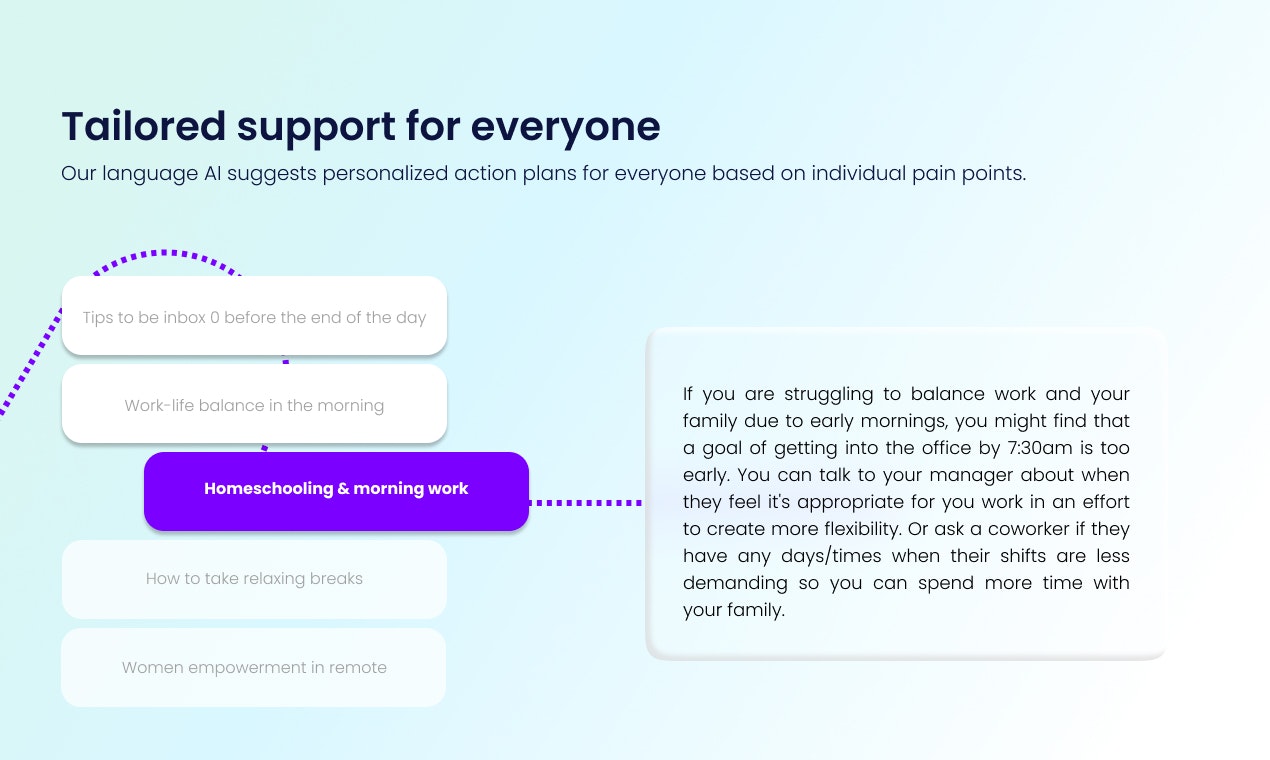 Tailored support for everyone

Our language AI suggests personalized action plans for everyone based on individual pain points.

Tips to be inbox 0 before the end of the day

Work-life balance in the morning

Homeschooling & morning work

How to take relaxing breaks

Women empowerment in remote

If you are struggling to balance work and your family due to early mornings, you might find that a goal of getting into the office by 7:30am is too early. You can talk to your manager about when they feel it's appropriate for you work in an effort to create more flexibility. Or ask a coworker if they have any days/times when their shifts are less demanding so you can spend more time with your family.